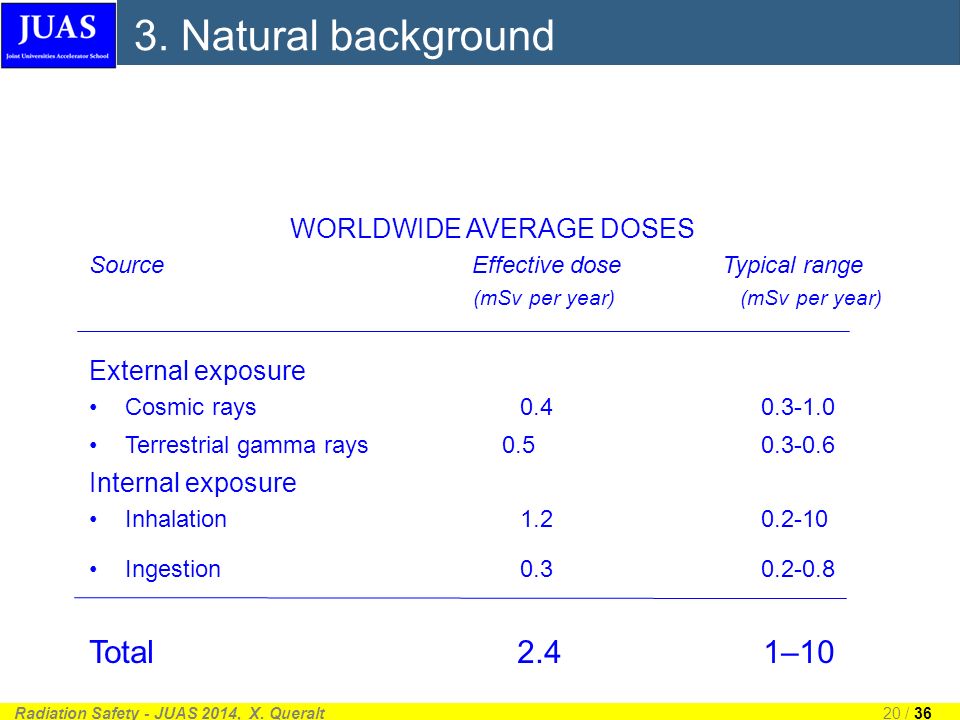 JUAS
Joint Universities Accelerator School

3. Natural background

WORLDWIDE AVERAGE DOSES

| Source | Effective dose (mSv per year) | Typical range (mSv per year) |
|---|---|---|
| External exposure | | |
| • Cosmic rays | 0.4 | 0.3-1.0 |
| • Terrestrial gamma rays | 0.5 | 0.3-0.6 |
| Internal exposure | | |
| • Inhalation | 1.2 | 0.2-10 |
| • Ingestion | 0.3 | 0.2-0.8 |
| Total | 2.4 | 1–10 |

Radiation Safety - JUAS 2014, X. Queralt

20 / 36